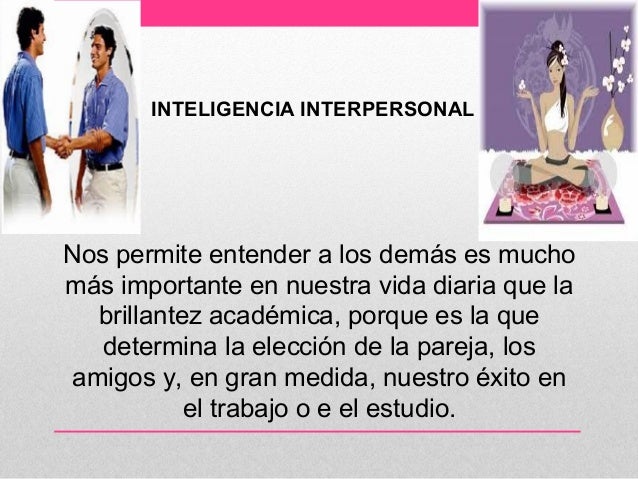 INTELIGENCIA INTERPERSONAL

Nos permite entender a los demás es mucho más importante en nuestra vida diaria que la brillantez académica, porque es la que determina la elección de la pareja, los amigos y, en gran medida, nuestro éxito en el trabajo o e el estudio.